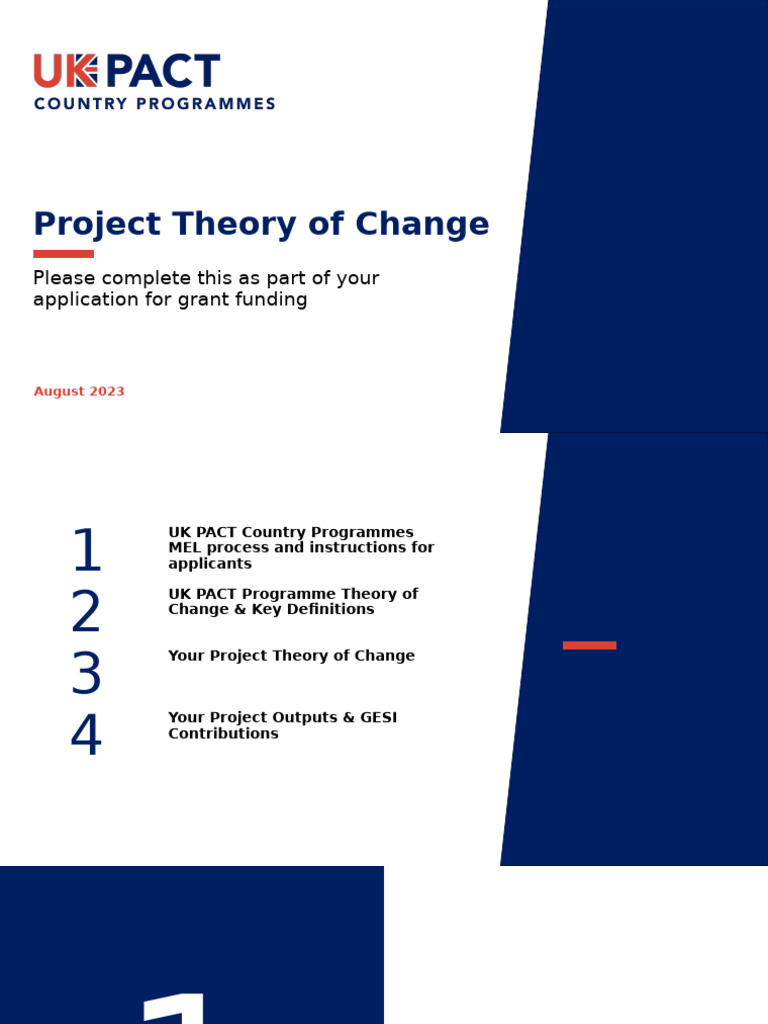 UK PACT
COUNTRY PROGRAMMES

Project Theory of Change

Please complete this as part of your application for grant funding

August 2023

1 UK PACT Country Programmes MEL process and instructions for applicants

2 UK PACT Programme Theory of Change & Key Definitions

3 Your Project Theory of Change

4 Your Project Outputs & GESI Contributions

1